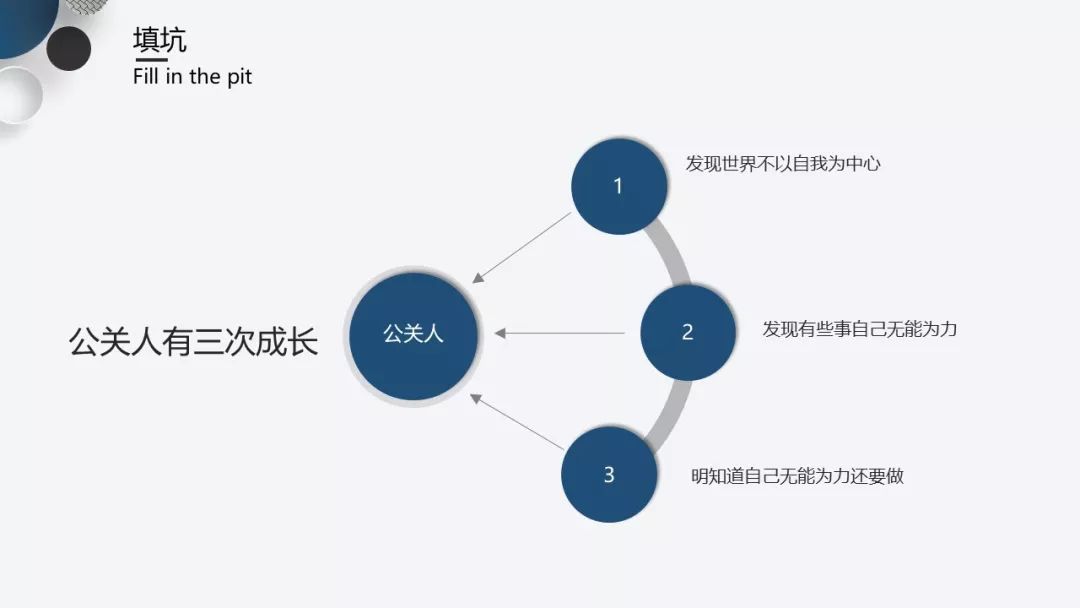 填坑
Fill in the pit

公关人有三次成长

公关人

1
发现世界不以自我为中心

2
发现有些事自己无能为力

3
明知道自己无能为力还要做